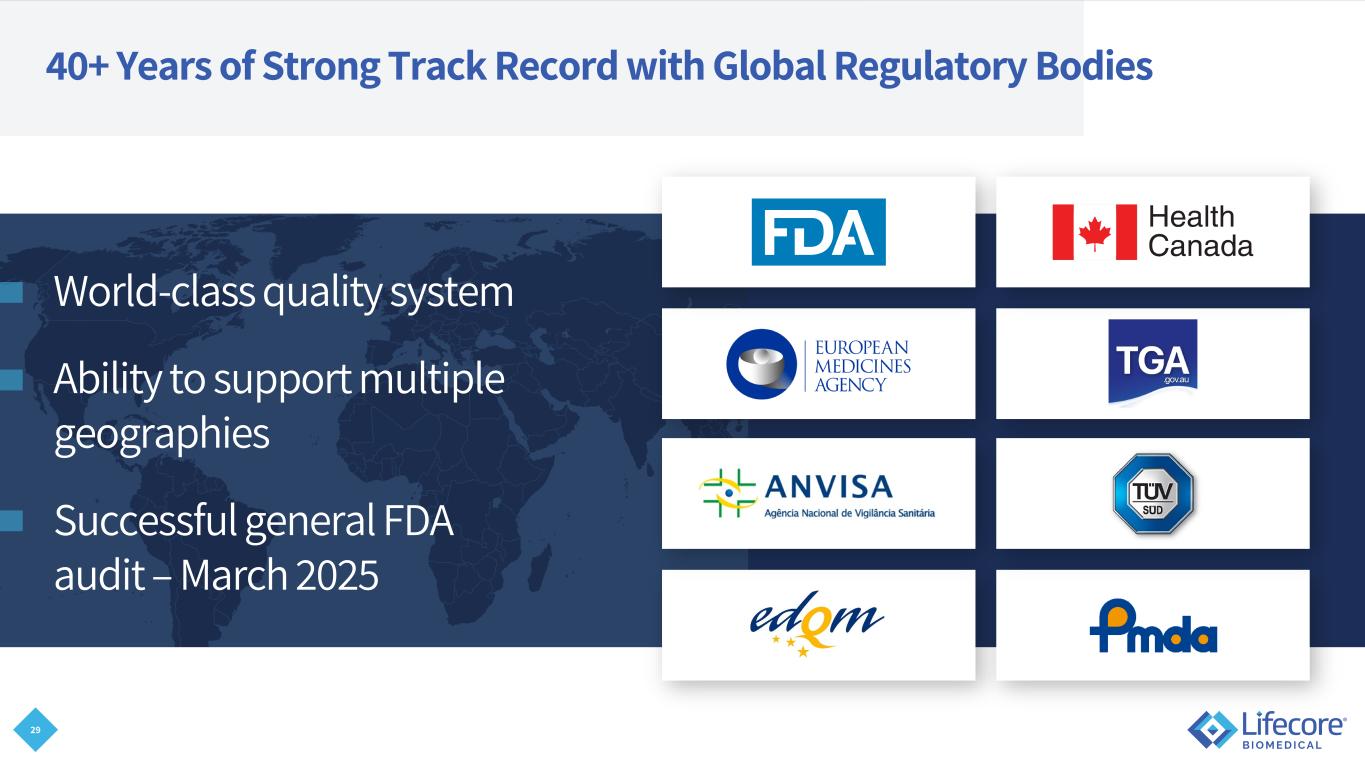 40+ Years of Strong Track Record with Global Regulatory Bodies

World-class quality system

Ability to support multiple geographies

Successful general FDA audit – March 2025

FDA

Health Canada

EUROPEAN MEDICINES AGENCY

TGA .gov.au

ANVISA
Agência Nacional de Vigilância Sanitária

TÜV SÜD

edqm

Pmda

29

Lifecore BIOMEDICAL